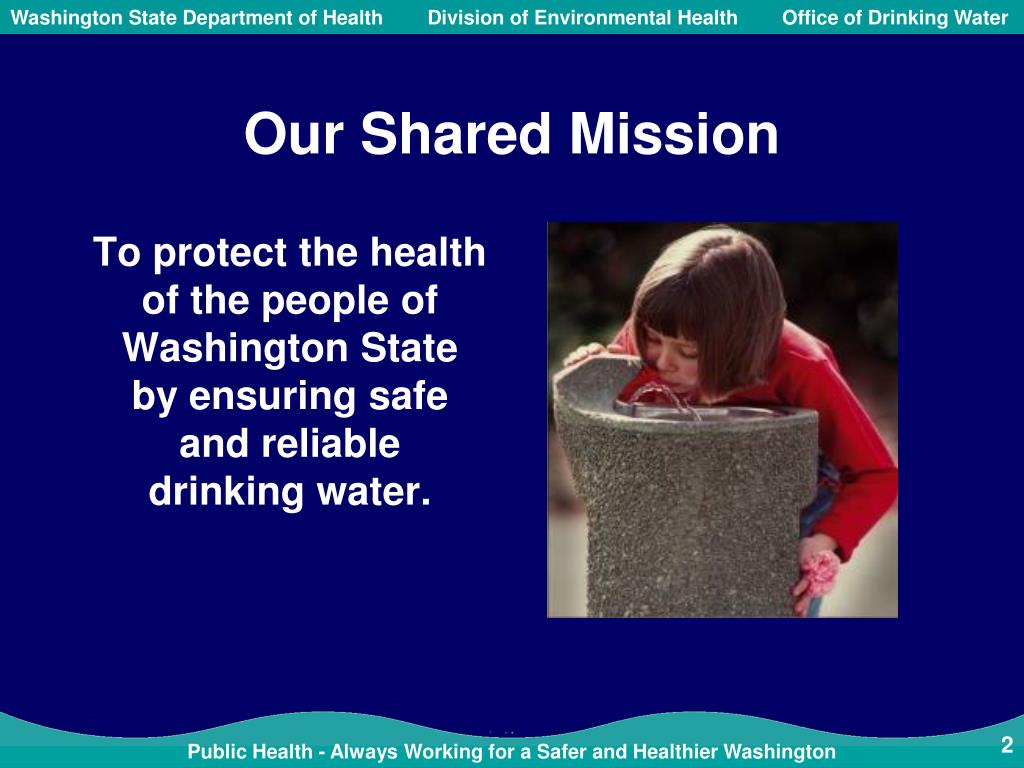 Washington State Department of Health Division of Environmental Health Office of Drinking Water

Our Shared Mission

To protect the health of the people of Washington State by ensuring safe and reliable drinking water.

Public Health - Always Working for a Safer and Healthier Washington

2